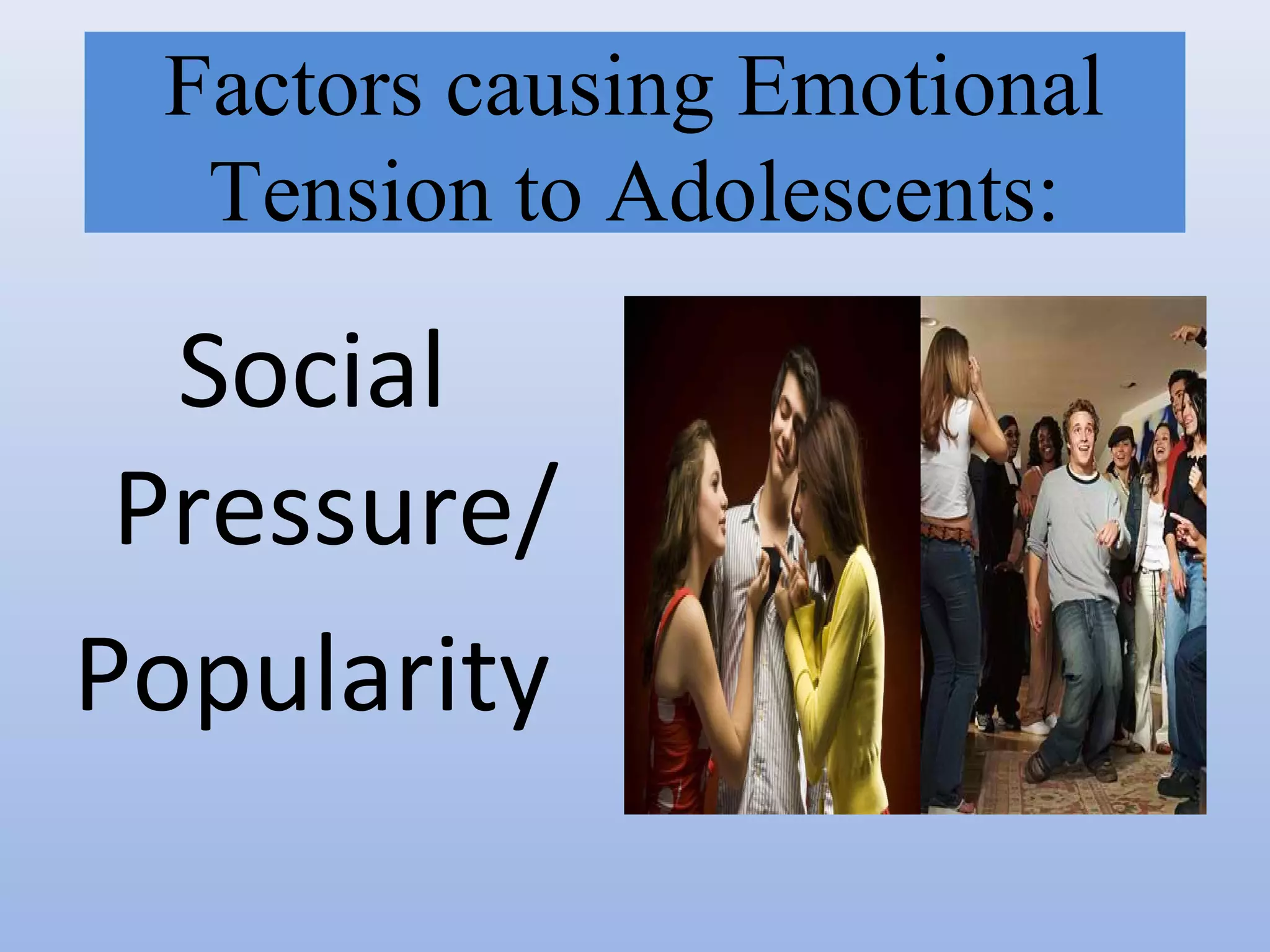 Factors causing Emotional Tension to Adolescents:

Social Pressure/ Popularity